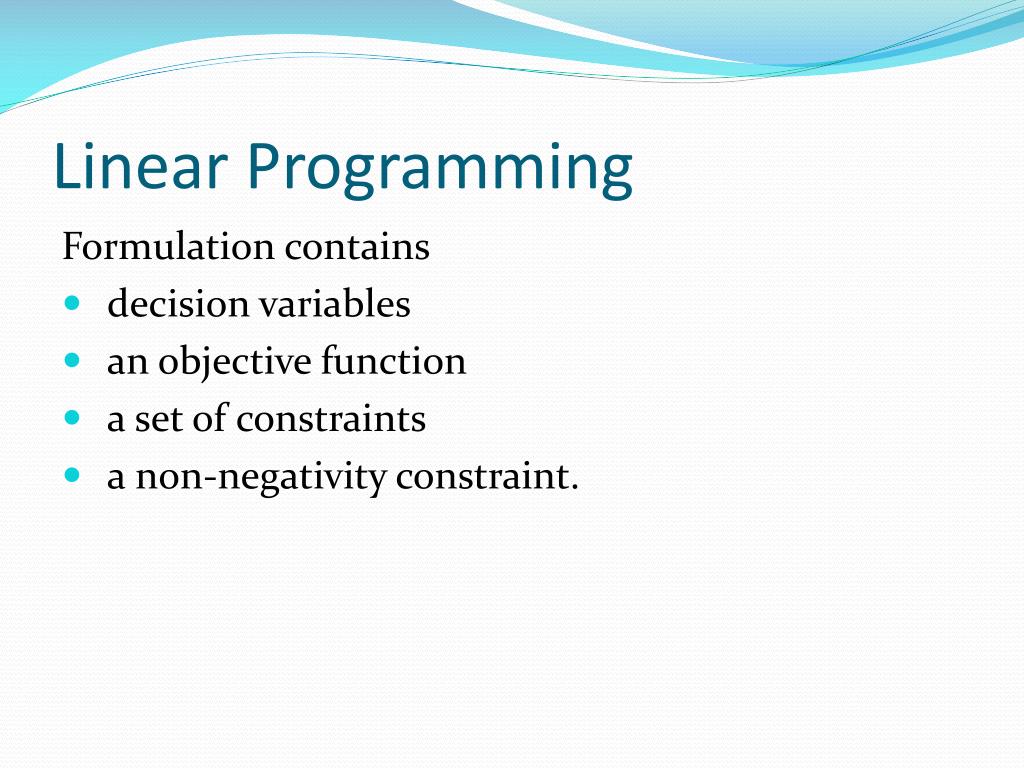 Linear Programming

Formulation contains

- decision variables
- an objective function
- a set of constraints
- a non-negativity constraint.